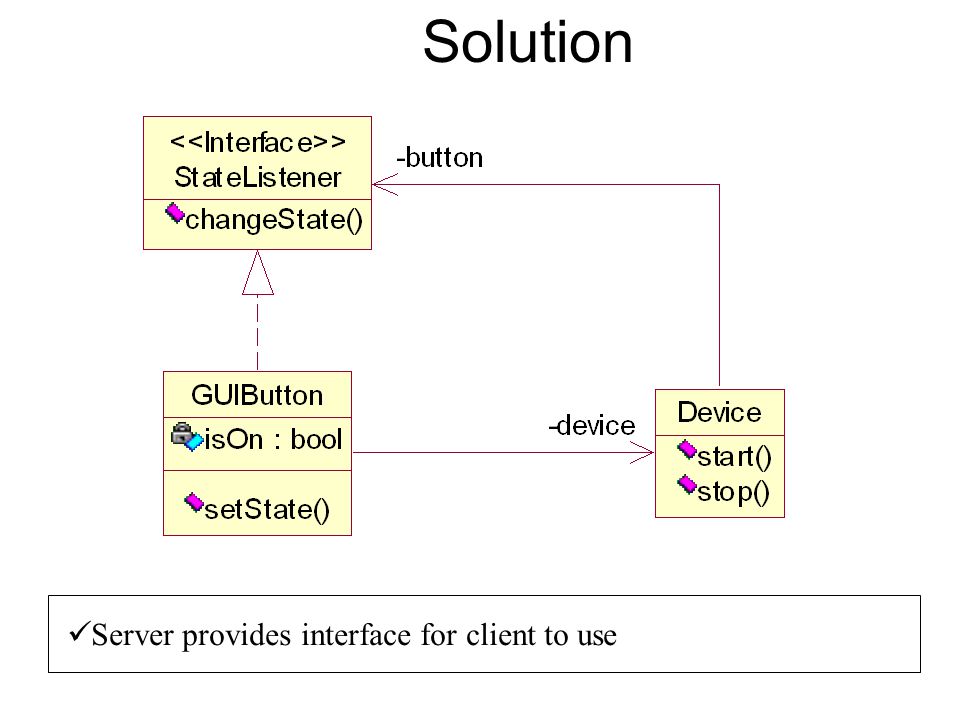 Solution

<<Interface>>
StateListener

changeState()

-button

GUIButton

isOn : bool

setState()

-device

Device

start()
stop()

✓Server provides interface for client to use